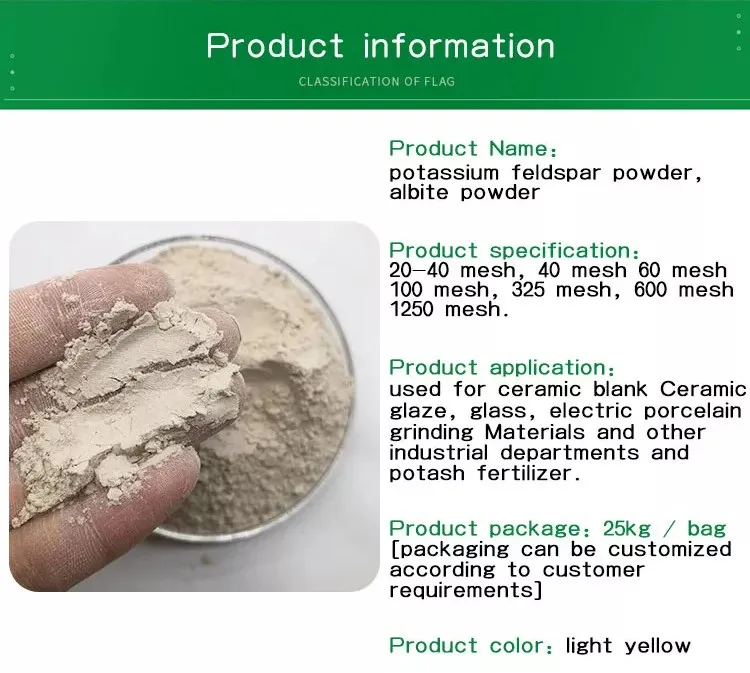 Product information

CLASSIFICATION OF FLAG

Product Name:
potassium feldspar powder, albite powder

Product specification:
20-40 mesh, 40 mesh 60 mesh 100 mesh, 325 mesh, 600 mesh 1250 mesh.

Product application:
used for ceramic blank Ceramic glaze, glass, electric porcelain grinding Materials and other industrial departments and potash fertilizer.

Product package: 25kg / bag
[packaging can be customized according to customer requirements]

Product color: light yellow